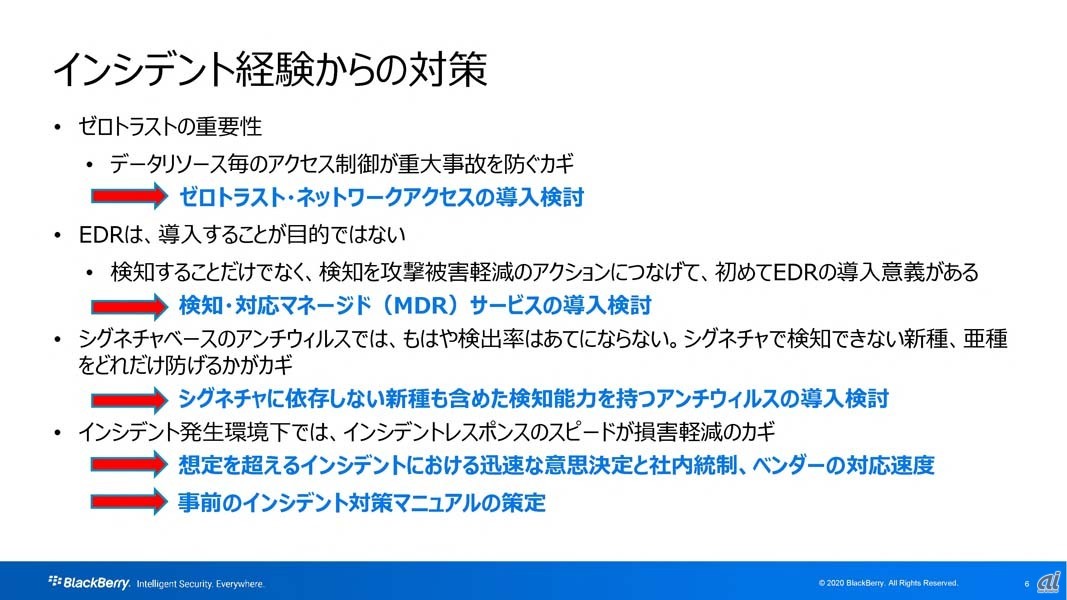 インシデント経験からの対策

• ゼロトラストの重要性

• データリソース毎のアクセス制御が重大事故を防ぐカギ

ゼロトラスト・ネットワークアクセスの導入検討

• EDRは、導入することが目的ではない

• 検知することだけでなく、検知を攻撃被害軽減のアクションにつなげて、初めてEDRの導入意義がある

検知・対応マネージド（MDR）サービスの導入検討

• シグネチャベースのアンチウィルスでは、もはや検出率はあてにならない。シグネチャで検知できない新種、亜種をどれだけ防げるかがカギ

シグネチャに依存しない新種も含めた検知能力を持つアンチウィルスの導入検討

• インシデント発生環境下では、インシデントレスポンスのスピードが損害軽減のカギ

想定を超えるインシデントにおける迅速な意思決定と社内統制、ベンダーの対応速度

事前のインシデント対策マニュアルの策定

BlackBerry. Intelligent Security. Everywhere.

© 2020 BlackBerry. All Rights Reserved.

6